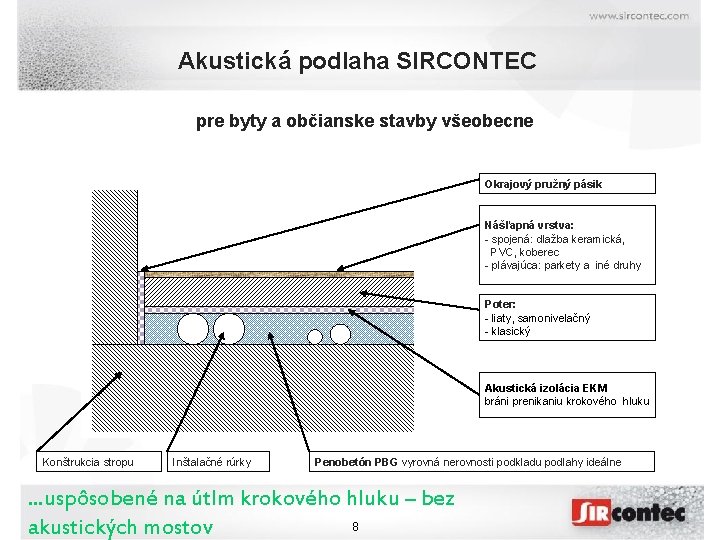 www.sircontec.com

Akustická podlaha SIRCONTEC

pre byty a občianske stavby všeobecne

Okrajový pružný pásik

Nášľapná vrstva:
- spojená: dlažba keramická, PVC, koberec
- plávajúca: parkety a iné druhy

Poter:
- liaty, samonivelačný
- klasický

Akustická izolácia EKM
bráni prenikaniu krokového hluku

Konštrukcia stropu

Inštalačné rúrky

Penobetón PBG vyrovná nerovnosti podkladu podlahy ideálne

...uspôsobené na útlm krokového hluku – bez akustických mostov

8

SIRcontec